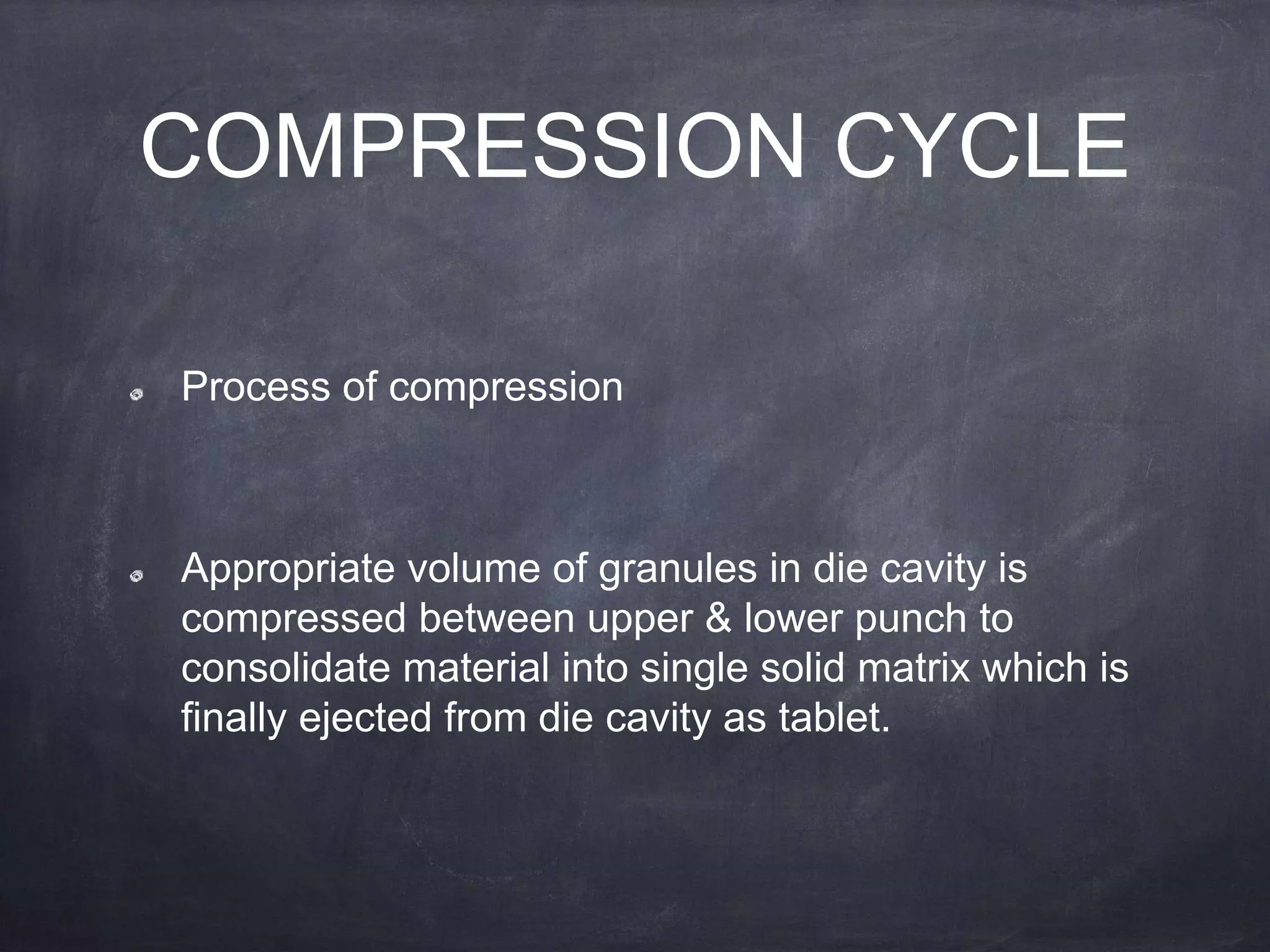 COMPRESSION CYCLE

Process of compression

Appropriate volume of granules in die cavity is compressed between upper & lower punch to consolidate material into single solid matrix which is finally ejected from die cavity as tablet.